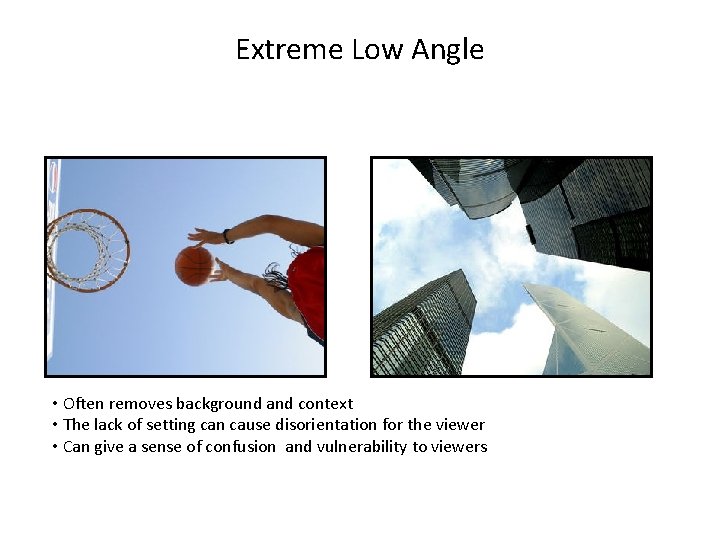 Extreme Low Angle

• Often removes background and context
• The lack of setting can cause disorientation for the viewer
• Can give a sense of confusion and vulnerability to viewers